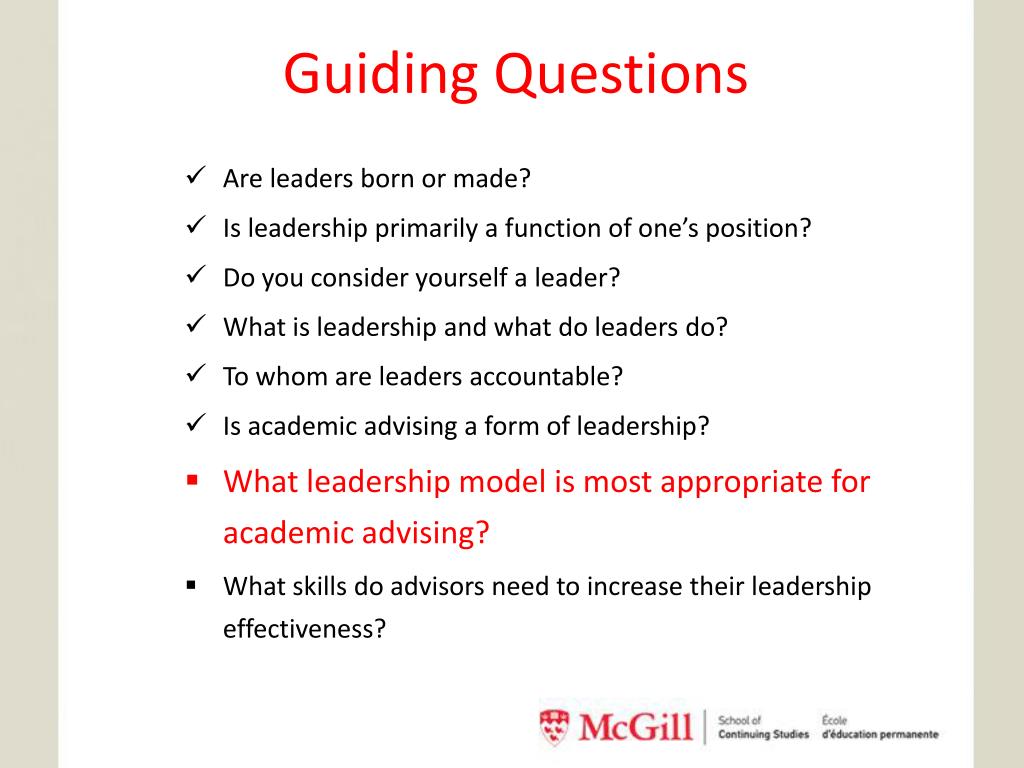 Guiding Questions

✓ Are leaders born or made?
✓ Is leadership primarily a function of one's position?
✓ Do you consider yourself a leader?
✓ What is leadership and what do leaders do?
✓ To whom are leaders accountable?
✓ Is academic advising a form of leadership?
• What leadership model is most appropriate for academic advising?
• What skills do advisors need to increase their leadership effectiveness?

McGill School of Continuing Studies École d'éducation permanente